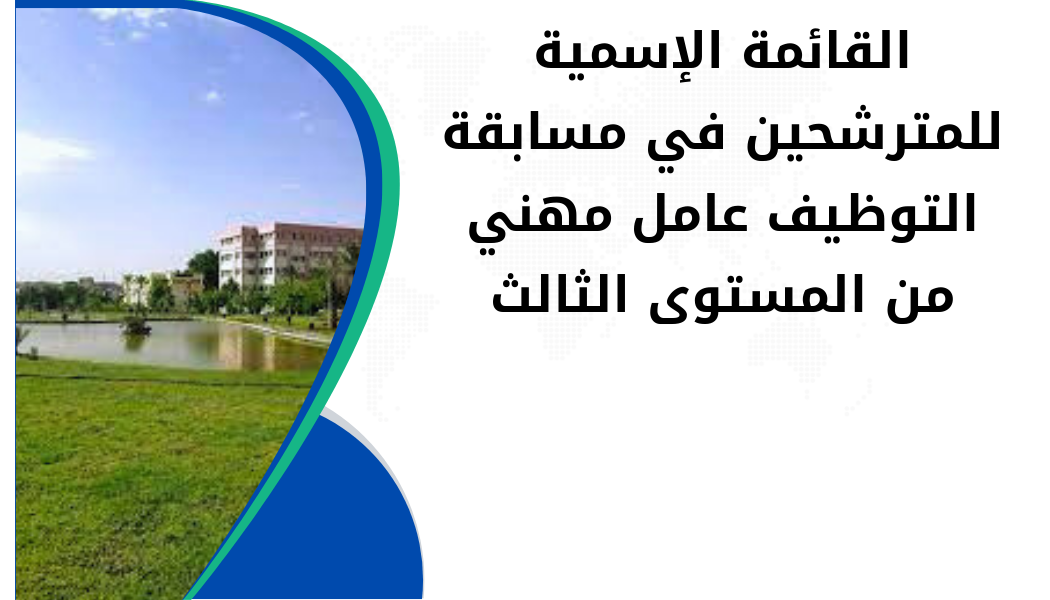 القائمة الإسمية للمترشحين في مسابقة التوظيف عامل مهني من المستوى الثالث